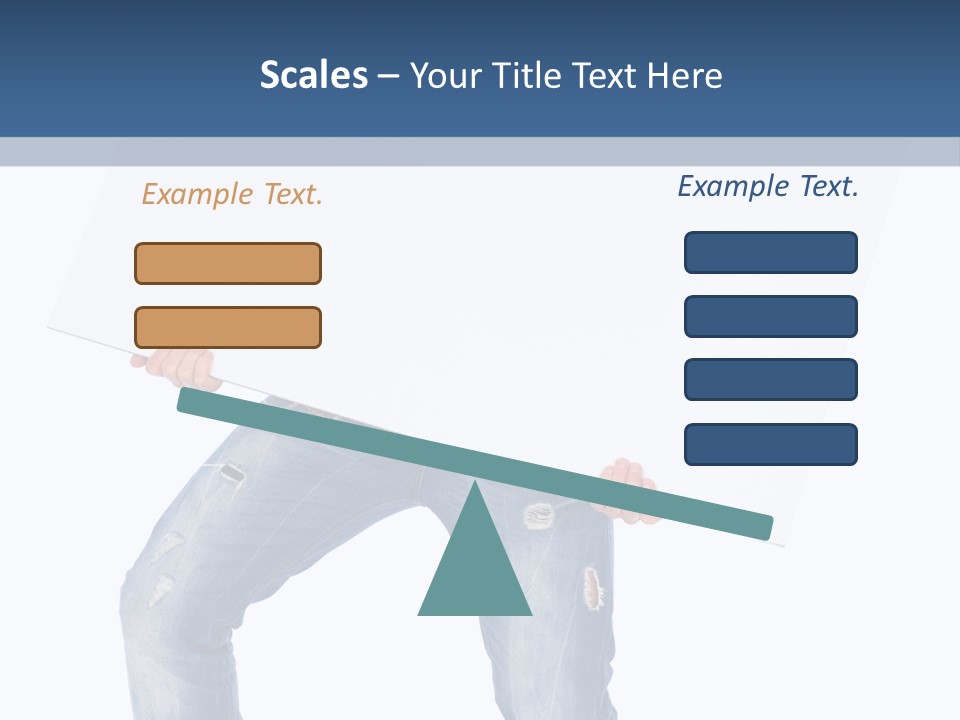 Scales – Your Title Text Here

Example Text.

Example Text.